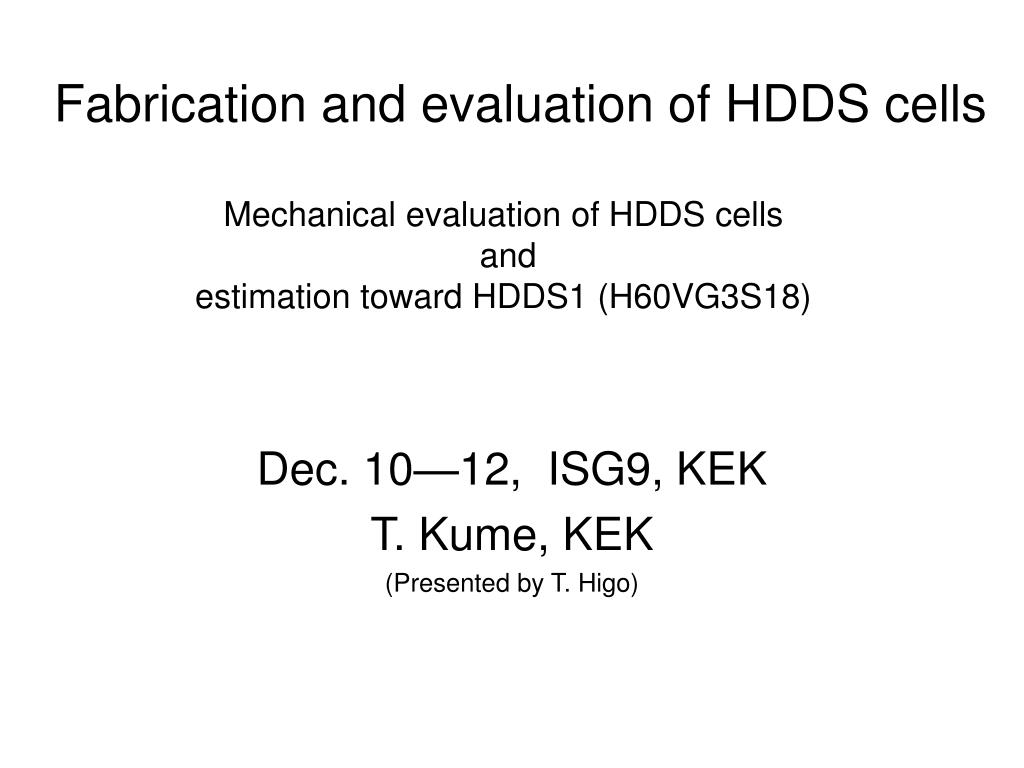 Fabrication and evaluation of HDDS cells

Mechanical evaluation of HDDS cells
and
estimation toward HDDS1 (H60VG3S18)

Dec. 10—12, ISG9, KEK
T. Kume, KEK
(Presented by T. Higo)